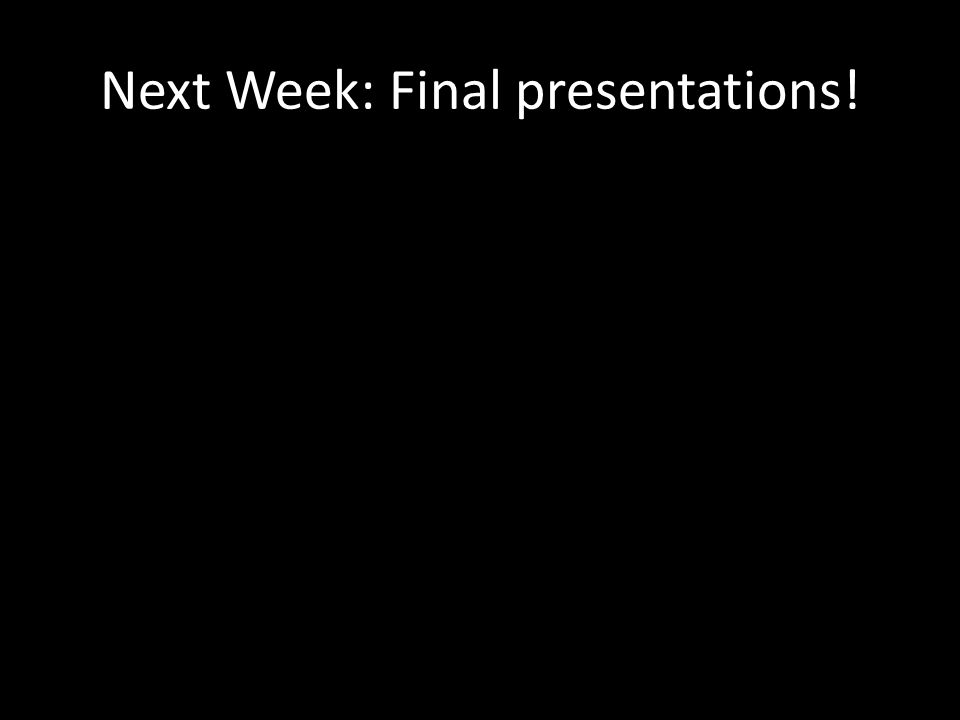 Next Week: Final presentations!